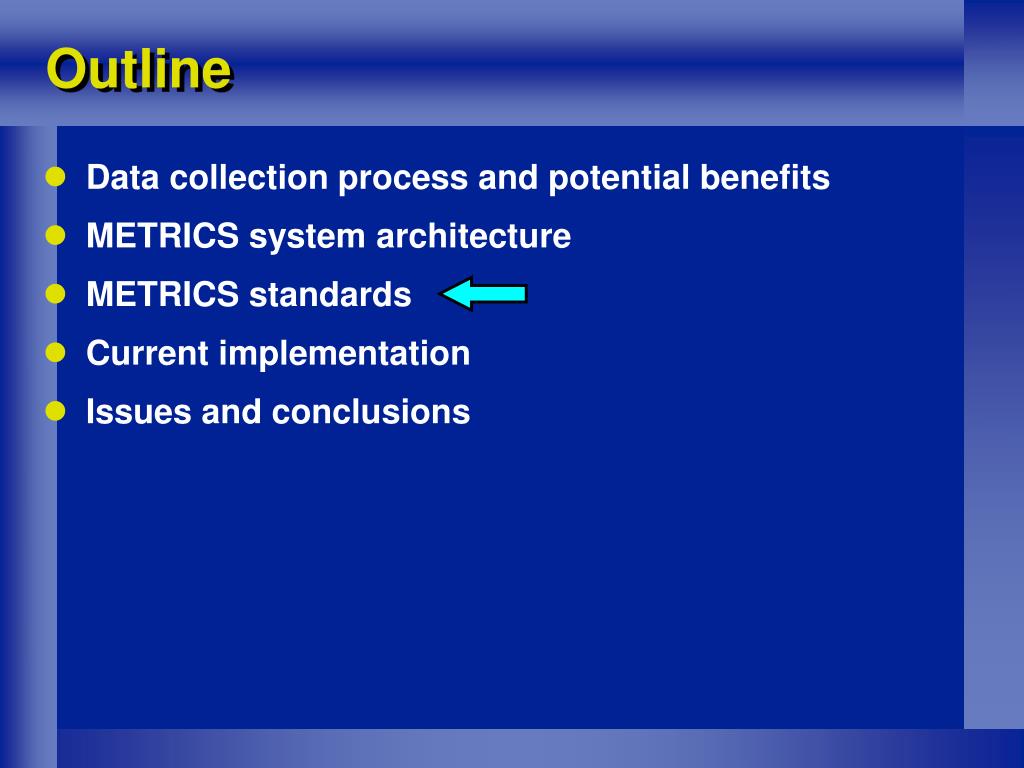 Outline

- Data collection process and potential benefits
- METRICS system architecture
- METRICS standards
- Current implementation
- Issues and conclusions